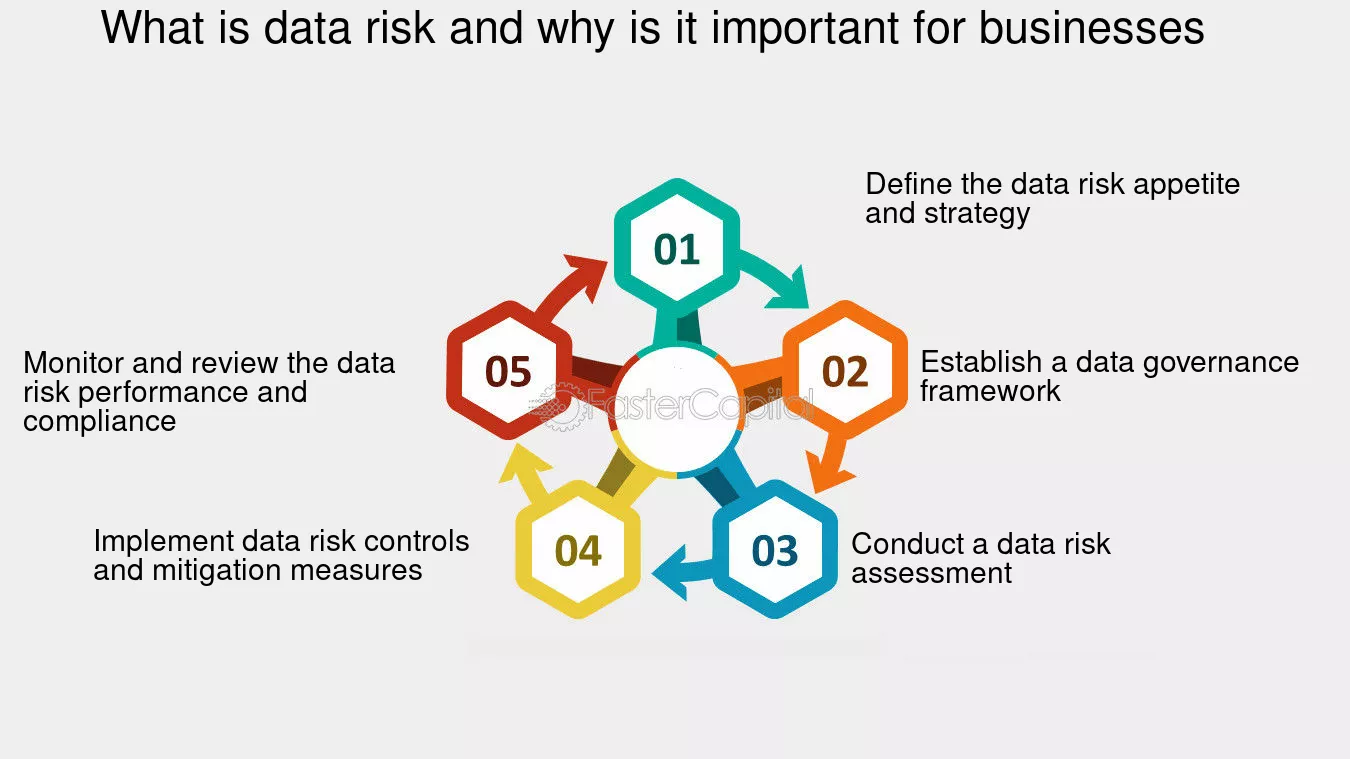 What is data risk and why is it important for businesses

01

Define the data risk appetite and strategy

02

Establish a data governance framework

03

Conduct a data risk assessment

04

Implement data risk controls and mitigation measures

05

Monitor and review the data risk performance and compliance

FasterCapital